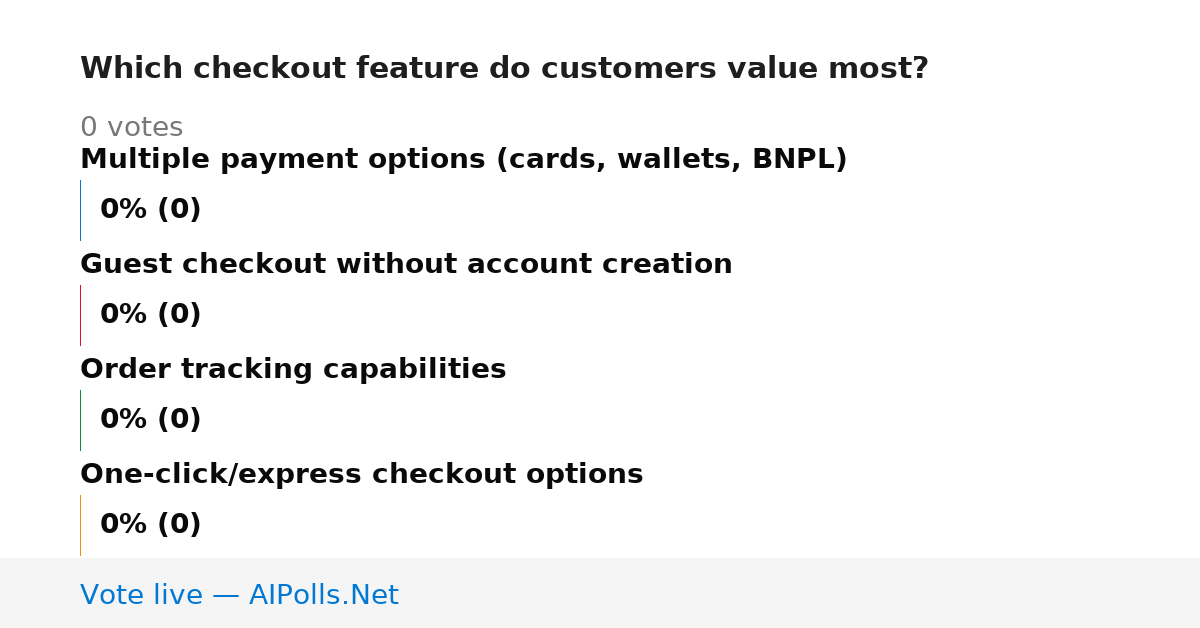 Which checkout feature do customers value most?

0 votes

Multiple payment options (cards, wallets, BNPL)

0% (0)

Guest checkout without account creation

0% (0)

Order tracking capabilities

0% (0)

One-click/express checkout options

0% (0)

Vote live — AIPolls.Net